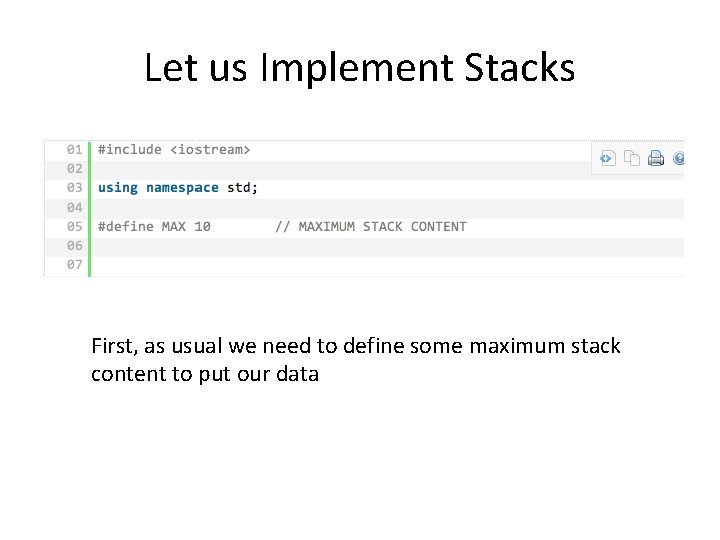 Let us Implement Stacks

01 #include <iostream>
02
03 using namespace std;
04
05 #define MAX 10        // MAXIMUM STACK CONTENT
06
07

First, as usual we need to define some maximum stack content to put our data